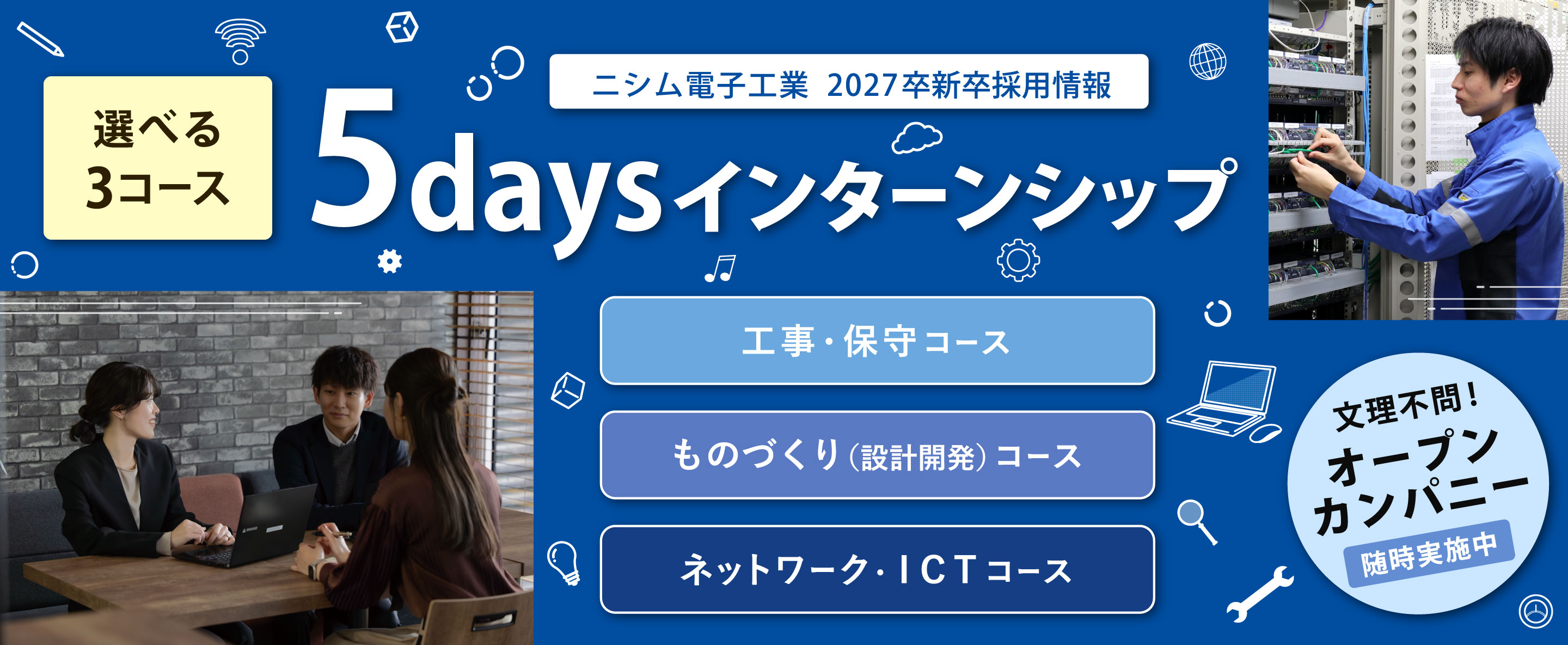 選べる
3コース

ニシム電子工業 2027卒新卒採用情報

5daysインターンシップ

工事・保守コース

ものづくり（設計開発）コース

ネットワーク・ICTコース

文理不問！
オープンカンパニー
随時実施中